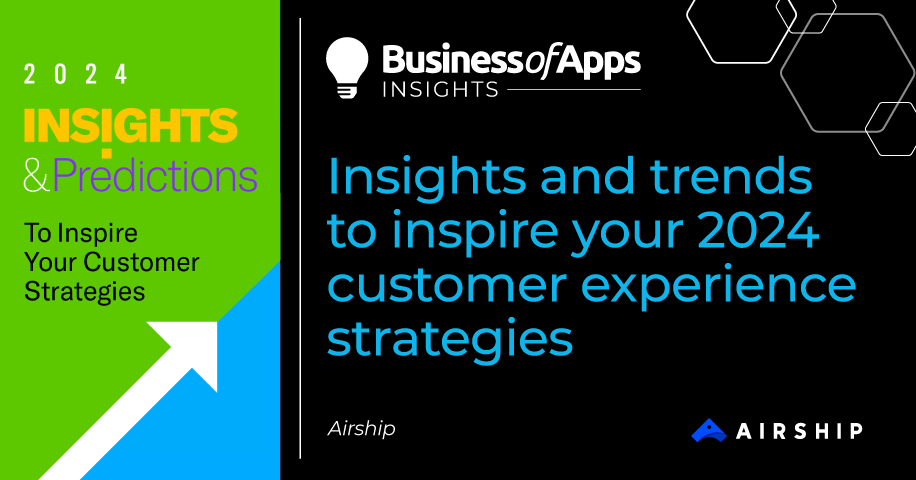 2024
INSIGHTS
&Predictions
To Inspire Your Customer Strategies

BusinessofApps
INSIGHTS

Insights and trends to inspire your 2024 customer experience strategies

Airship

AIRSHIP